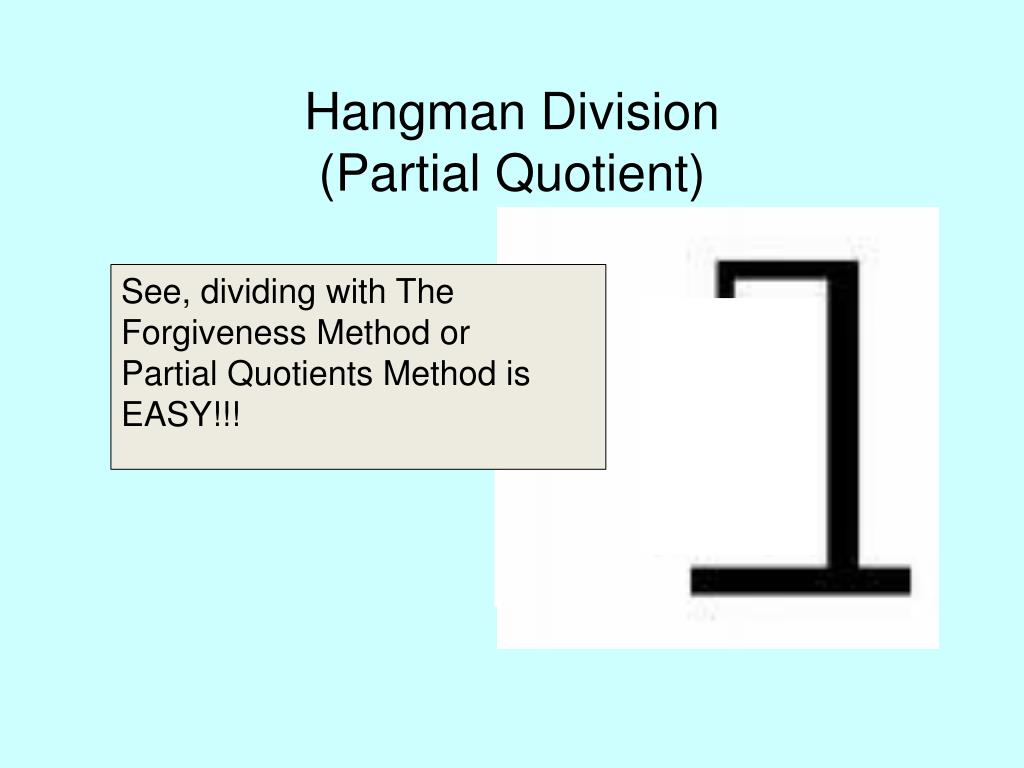 Hangman Division
(Partial Quotient)

See, dividing with The Forgiveness Method or Partial Quotients Method is EASY!!!